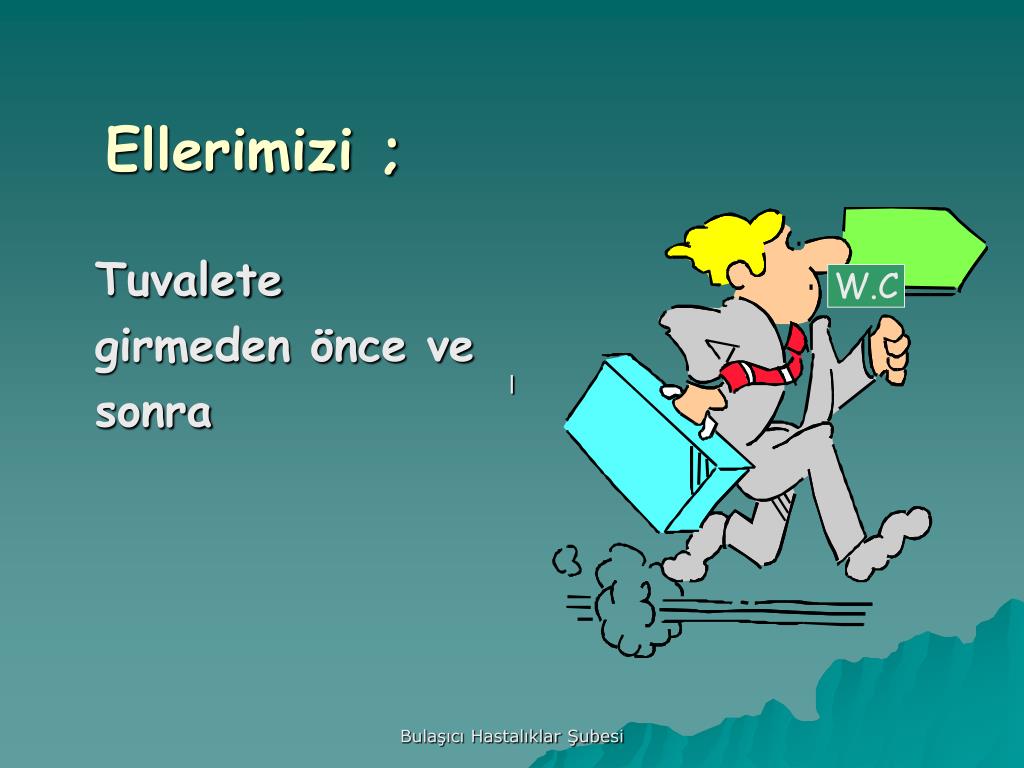 Ellerimizi ;

Tuvalete girmeden önce ve sonra

W.C

Bulaşıcı Hastalıklar Şubesi